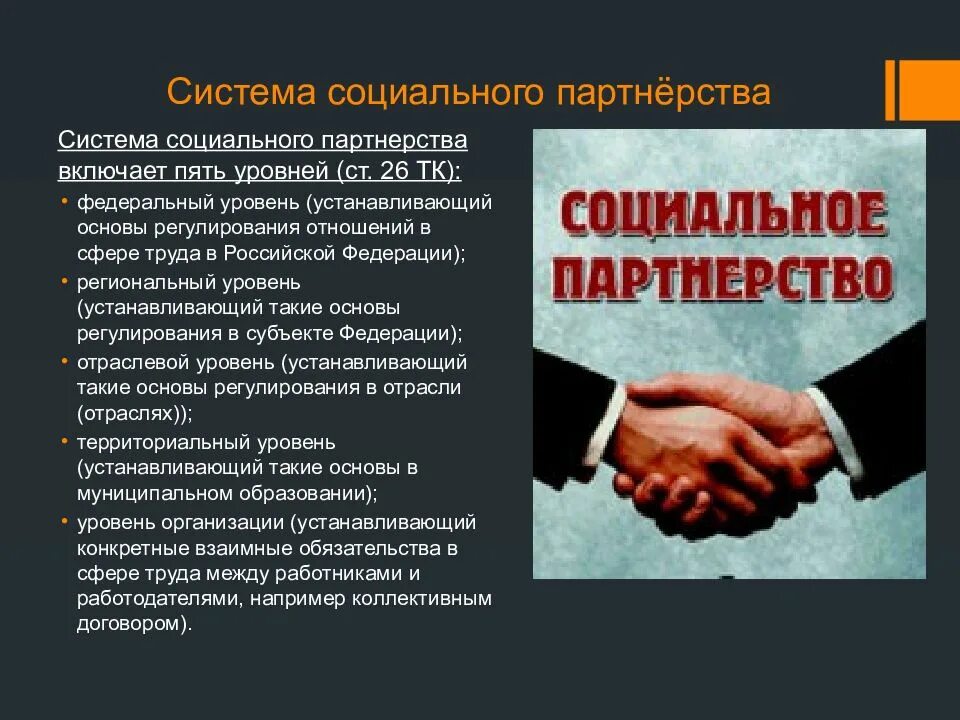 Система социального партнёрства

Система социального партнерства включает пять уровней (ст. 26 ТК):

• федеральный уровень (устанавливающий основы регулирования отношений в сфере труда в Российской Федерации);
• региональный уровень (устанавливающий такие основы регулирования в субъекте Федерации);
• отраслевой уровень (устанавливающий такие основы регулирования в отрасли (отраслях));
• территориальный уровень (устанавливающий такие основы в муниципальном образовании);
• уровень организации (устанавливающий конкретные взаимные обязательства в сфере труда между работниками и работодателями, например коллективным договором).

СОЦИАЛЬНОЕ ПАРТНЕРСТВО